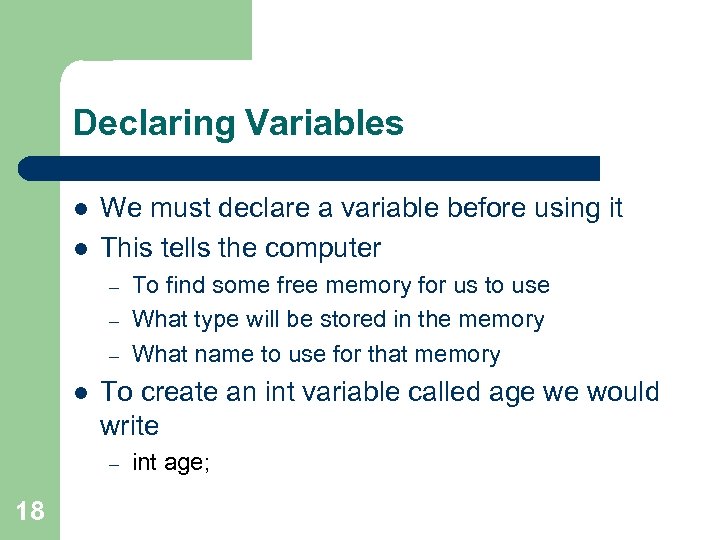 Declaring Variables

- We must declare a variable before using it
- This tells the computer
  – To find some free memory for us to use
  – What type will be stored in the memory
  – What name to use for that memory
- To create an int variable called age we would write
  – int age;

18